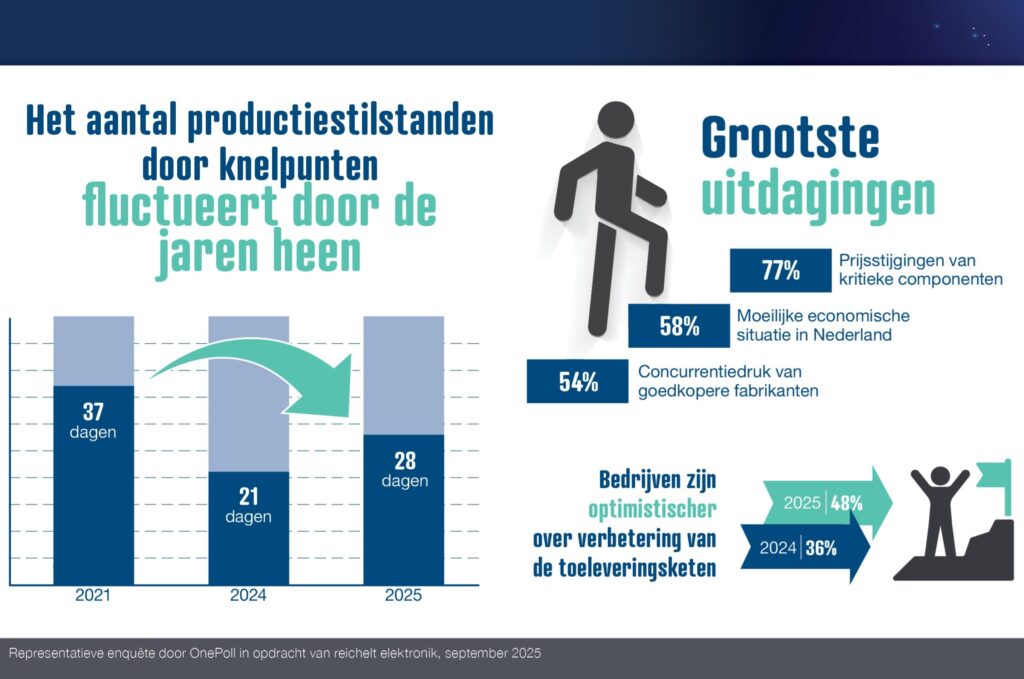 Het aantal productiestilstanden door knelpunten fluctueert door de jaren heen

37 dagen

21 dagen

28 dagen

2021

2024

2025

Grootste uitdagingen

77% Prijsstijgingen van kritieke componenten

58% Moeilijke economische situatie in Nederland

54% Concurrentiedruk van goedkopere fabrikanten

Bedrijven zijn optimistischer over verbetering van de toeleveringsketen

2025 | 48%

2024 | 36%

Representatieve enquête door OnePoll in opdracht van reichelt elektronik, september 2025